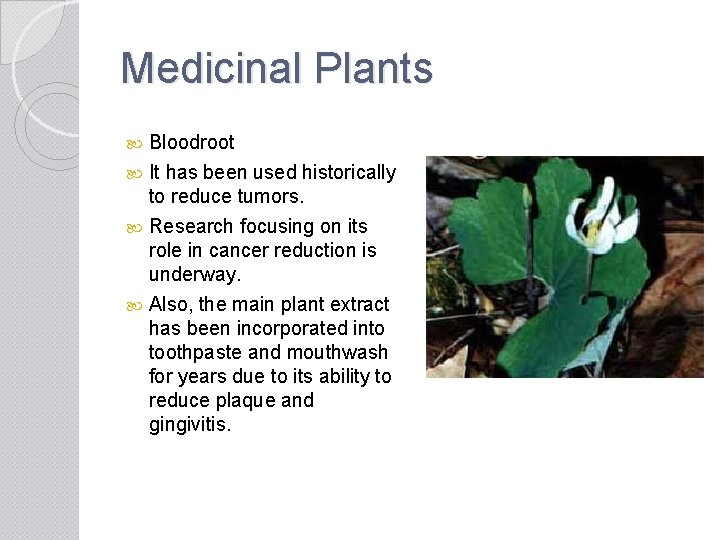 Medicinal Plants

Bloodroot

It has been used historically to reduce tumors.

Research focusing on its role in cancer reduction is underway.

Also, the main plant extract has been incorporated into toothpaste and mouthwash for years due to its ability to reduce plaque and gingivitis.